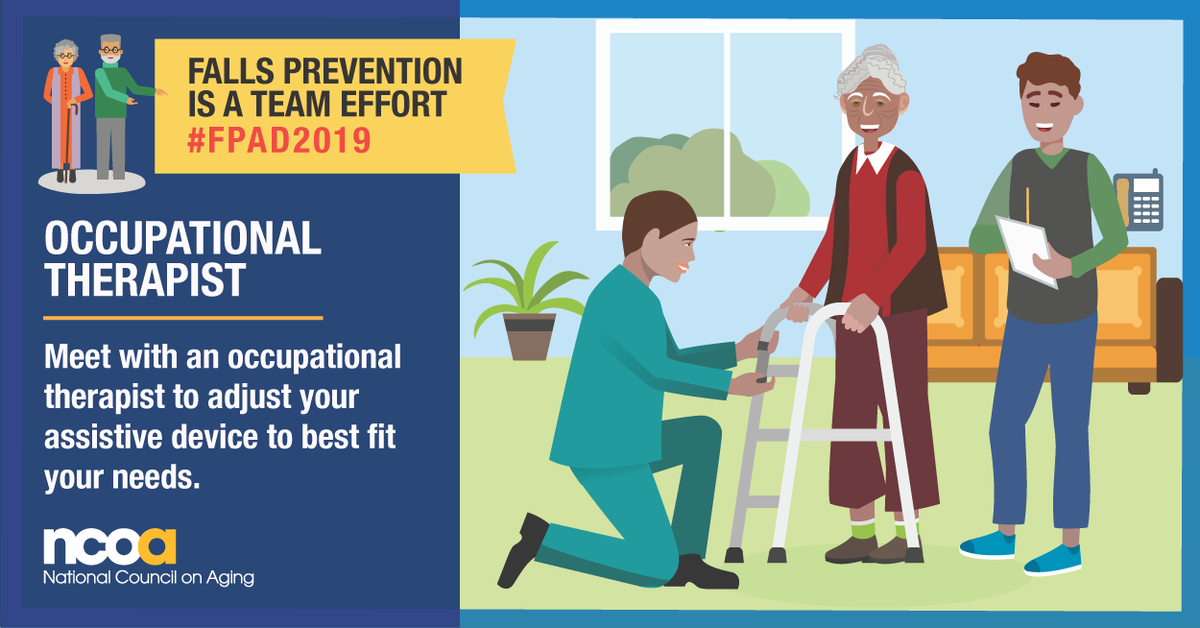 FALLS PREVENTION IS A TEAM EFFORT
#FPAD2019

OCCUPATIONAL THERAPIST

Meet with an occupational therapist to adjust your assistive device to best fit your needs.

ncoa
National Council on Aging